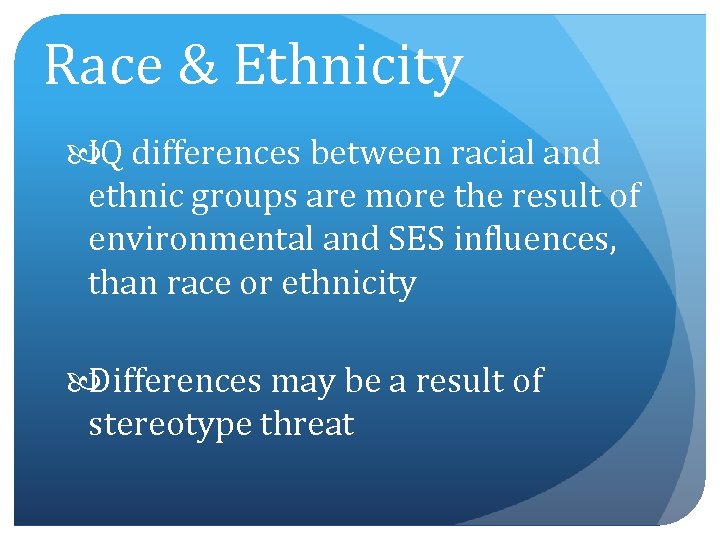 Race & Ethnicity

IQ differences between racial and ethnic groups are more the result of environmental and SES influences, than race or ethnicity

Differences may be a result of stereotype threat